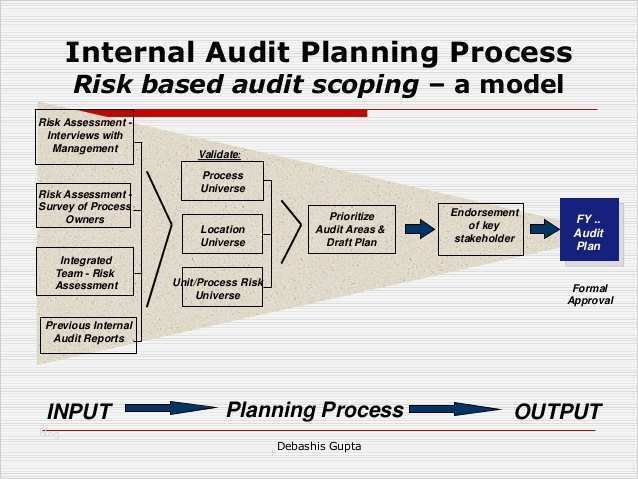 Internal Audit Planning Process
Risk based audit scoping – a model

Risk Assessment - Interviews with Management

Risk Assessment - Survey of Process Owners

Integrated Team - Risk Assessment

Previous Internal Audit Reports

Validate:

Process Universe

Location Universe

Unit/Process Risk Universe

Prioritize Audit Areas & Draft Plan

Endorsement of key stakeholder

FY .. Audit Plan

Formal Approval

INPUT Planning Process OUTPUT

Debashis Gupta